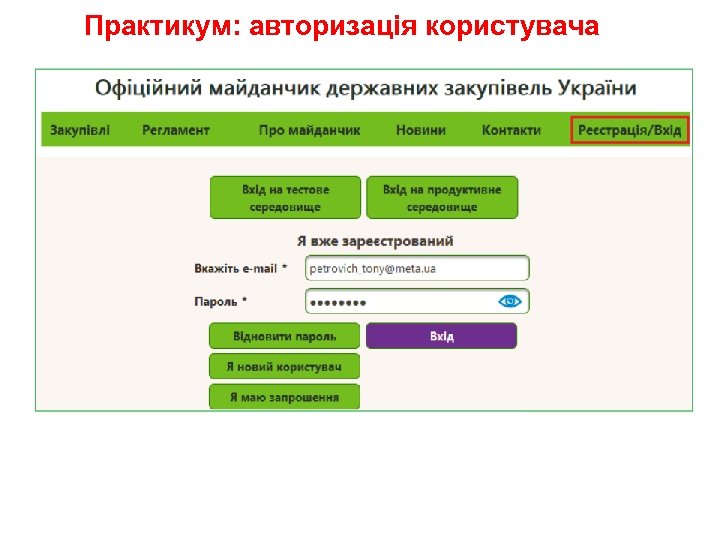 Практикум: авторизація користувача

Офіційний майданчик державних закупівель України

Закупівлі Регламент Про майданчик Новини Контакти Реєстрація/Вхід

Вхід на тестове середовище

Вхід на продуктивне середовище

Я вже зареєстрований

Вкажіть e-mail * petrovich_tony@meta.ua

Пароль * ••••••••

Відновити пароль

Вхід

Я новий користувач

Я маю запрошення